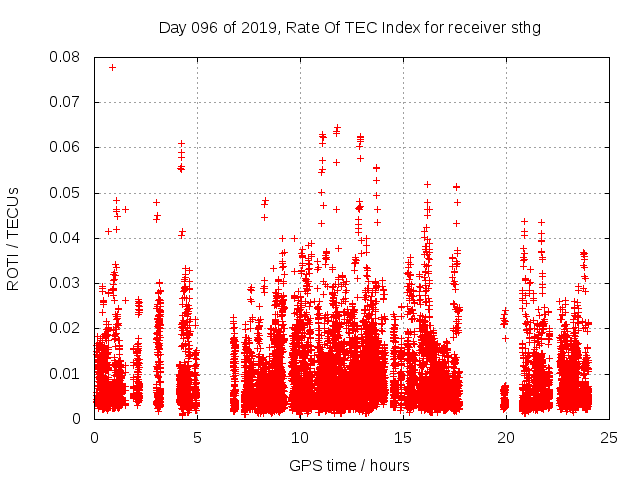 Day 096 of 2019, Rate Of TEC Index for receiver sthg

ROTI / TECUs

0.08
0.07
0.06
0.05
0.04
0.03
0.02
0.01
0

0
5
10
15
20
25

GPS time / hours